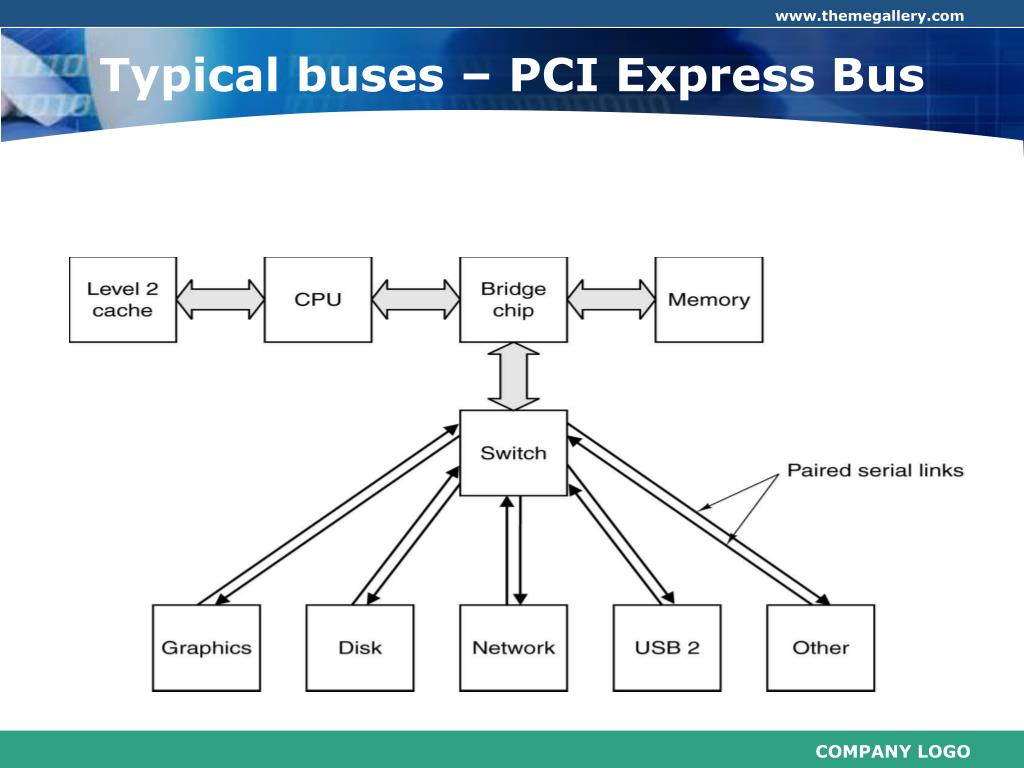 www.themegallery.com

Typical buses – PCI Express Bus

Level 2 cache

CPU

Bridge chip

Memory

Switch

Paired serial links

Graphics

Disk

Network

USB 2

Other

COMPANY LOGO